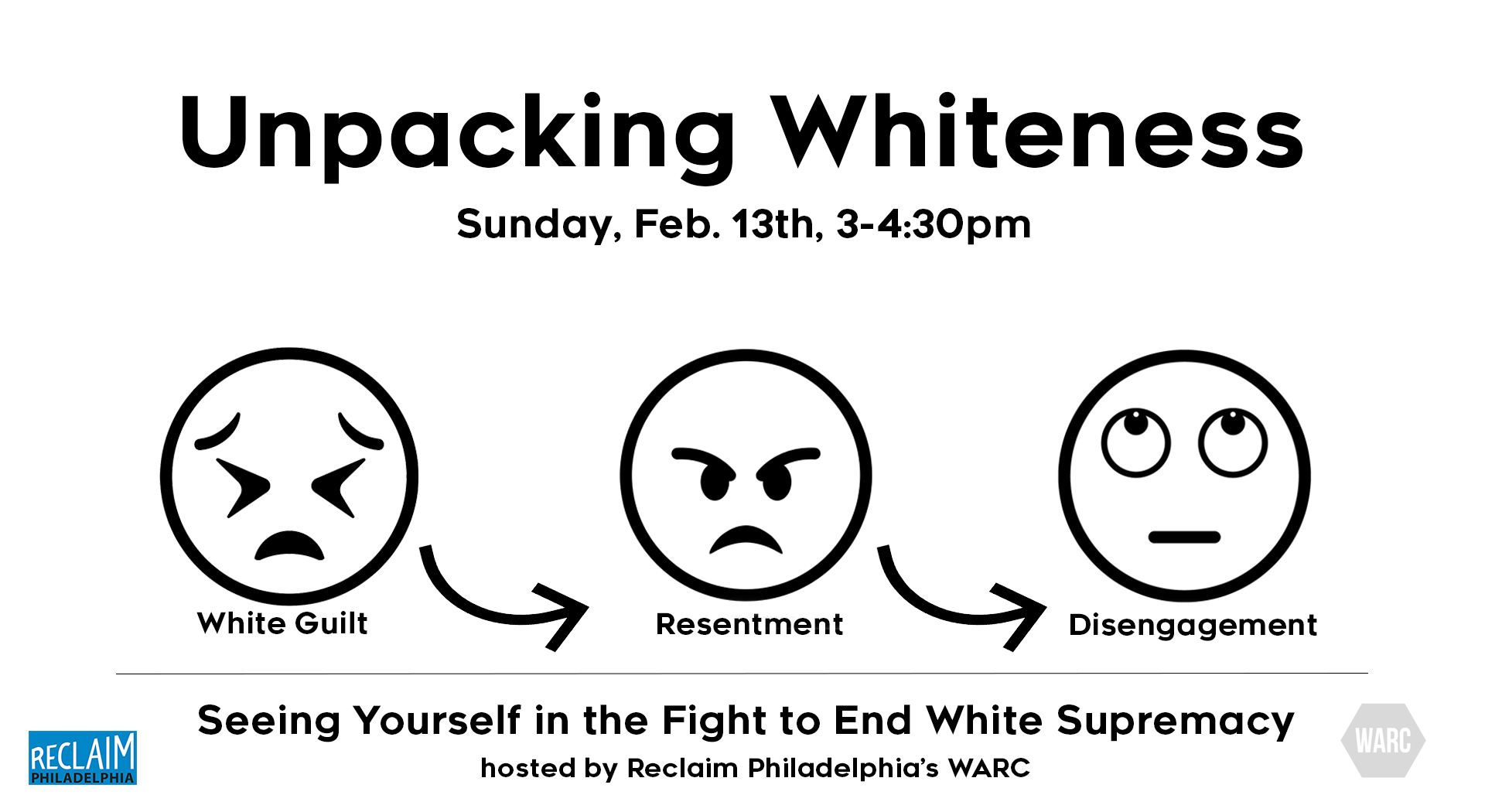 Unpacking Whiteness

Sunday, Feb. 13th, 3-4:30pm

White Guilt

Resentment

Disengagement

Seeing Yourself in the Fight to End White Supremacy

hosted by Reclaim Philadelphia's WARC

RECLAIM PHILADELPHIA

WARC